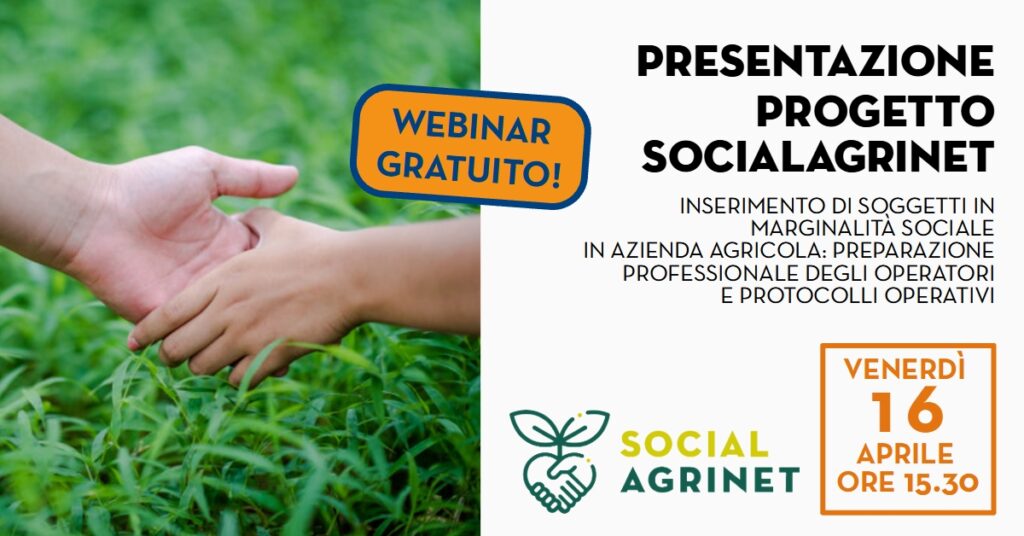 WEBINAR GRATUITO!

PRESENTAZIONE PROGETTO SOCIALAGRINET

INSERIMENTO DI SOGGETTI IN MARGINALITÀ SOCIALE IN AZIENDA AGRICOLA: PREPARAZIONE PROFESSIONALE DEGLI OPERATORI E PROTOCOLLI OPERATIVI

SOCIAL AGRINET

VENERDÌ 16 APRILE ORE 15.30